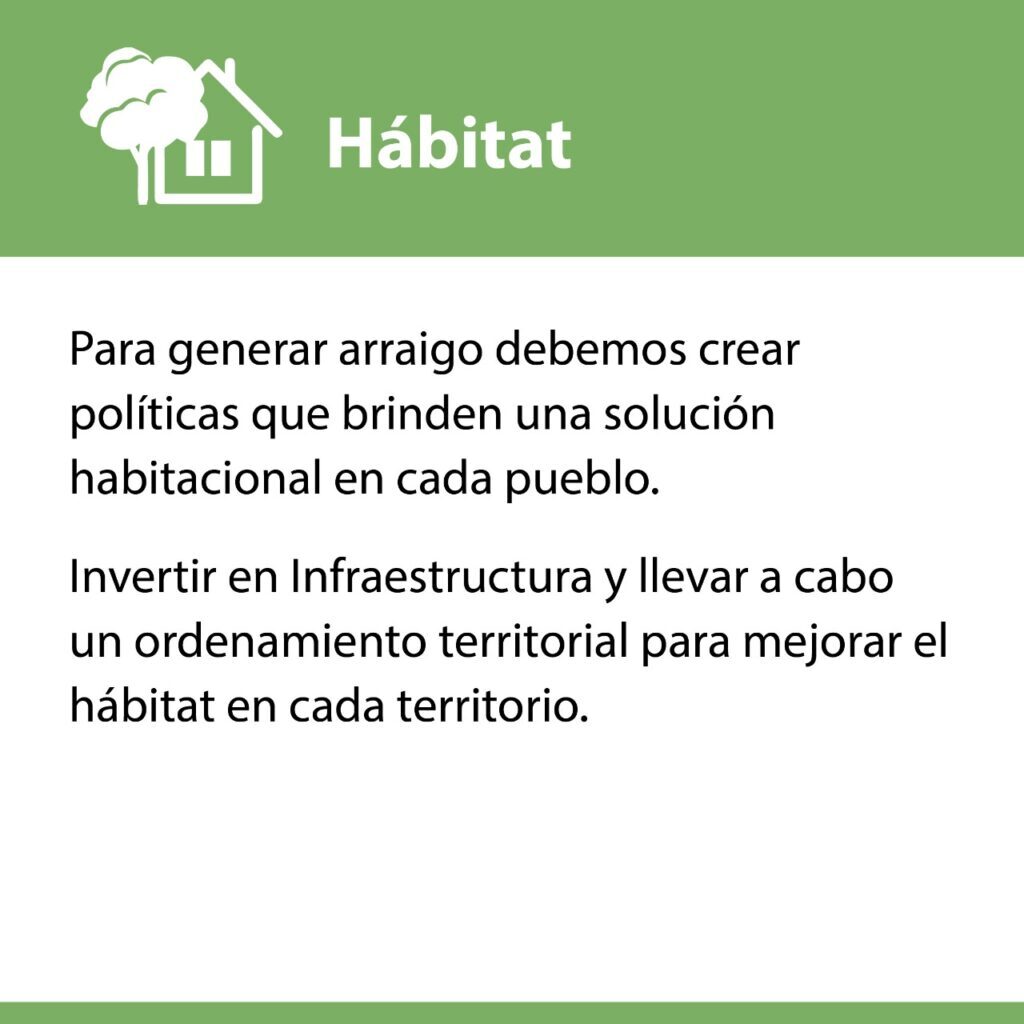 Hábitat

Para generar arraigo debemos crear políticas que brinden una solución habitacional en cada pueblo.

Invertir en Infraestructura y llevar a cabo un ordenamiento territorial para mejorar el hábitat en cada territorio.